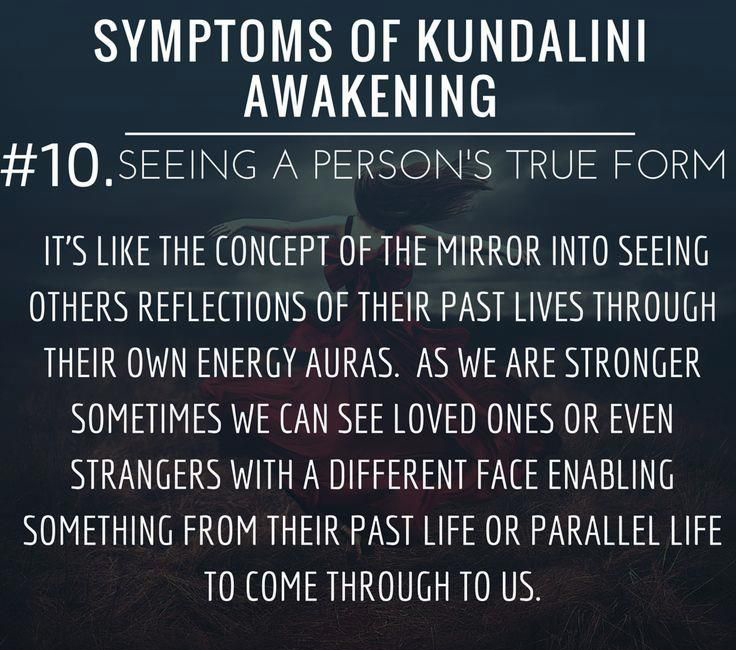 SYMPTOMS OF KUNDALINI AWAKENING

#10. SEEING A PERSON'S TRUE FORM

IT'S LIKE THE CONCEPT OF THE MIRROR INTO SEEING OTHERS REFLECTIONS OF THEIR PAST LIVES THROUGH THEIR OWN ENERGY AURAS. AS WE ARE STRONGER SOMETIMES WE CAN SEE LOVED ONES OR EVEN STRANGERS WITH A DIFFERENT FACE ENABLING SOMETHING FROM THEIR PAST LIFE OR PARALLEL LIFE TO COME THROUGH TO US.